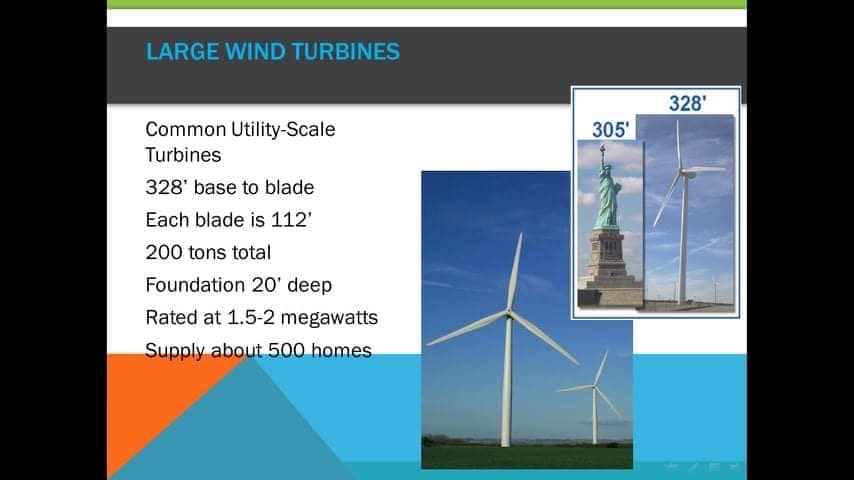 LARGE WIND TURBINES

Common Utility-Scale Turbines

328' base to blade

Each blade is 112'

200 tons total

Foundation 20' deep

Rated at 1.5-2 megawatts

Supply about 500 homes

305'

328'